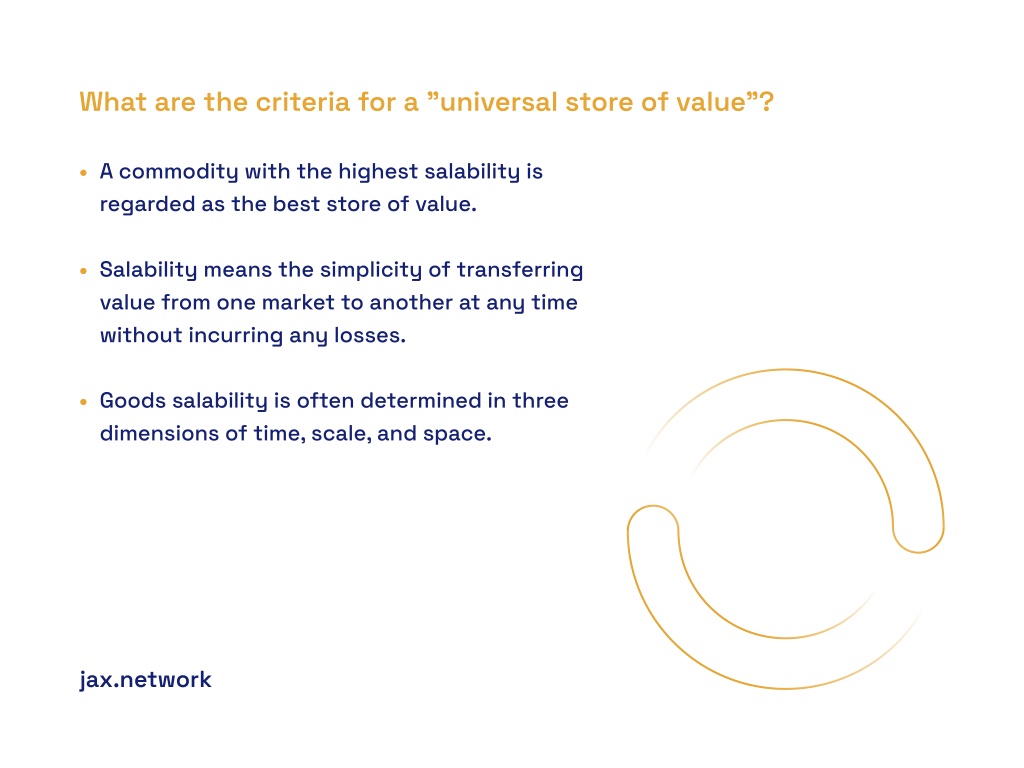 What are the criteria for a ”universal store of value”?

• A commodity with the highest salability is regarded as the best store of value.

• Salability means the simplicity of transferring value from one market to another at any time without incurring any losses.

• Goods salability is often determined in three dimensions of time, scale, and space.

jax.network